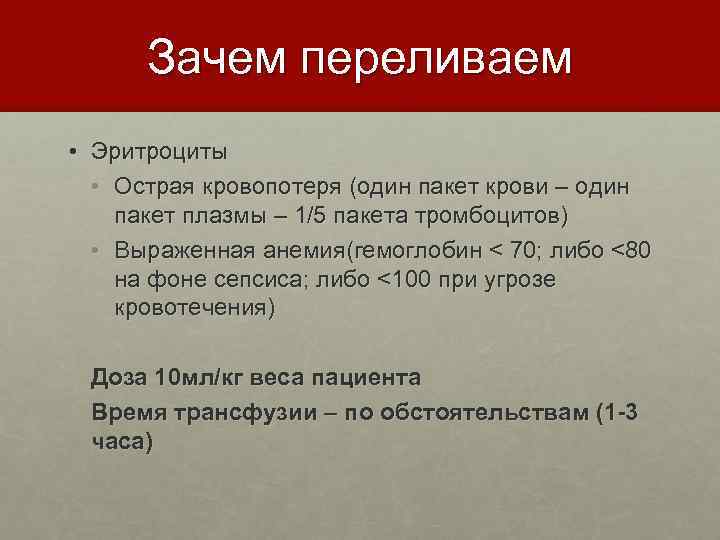 Зачем переливаем

• Эритроциты
 • Острая кровопотеря (один пакет крови – один пакет плазмы – 1/5 пакета тромбоцитов)
 • Выраженная анемия(гемоглобин < 70; либо <80 на фоне сепсиса; либо <100 при угрозе кровотечения)

Доза 10мл/кг веса пациента

Время трансфузии – по обстоятельствам (1-3 часа)